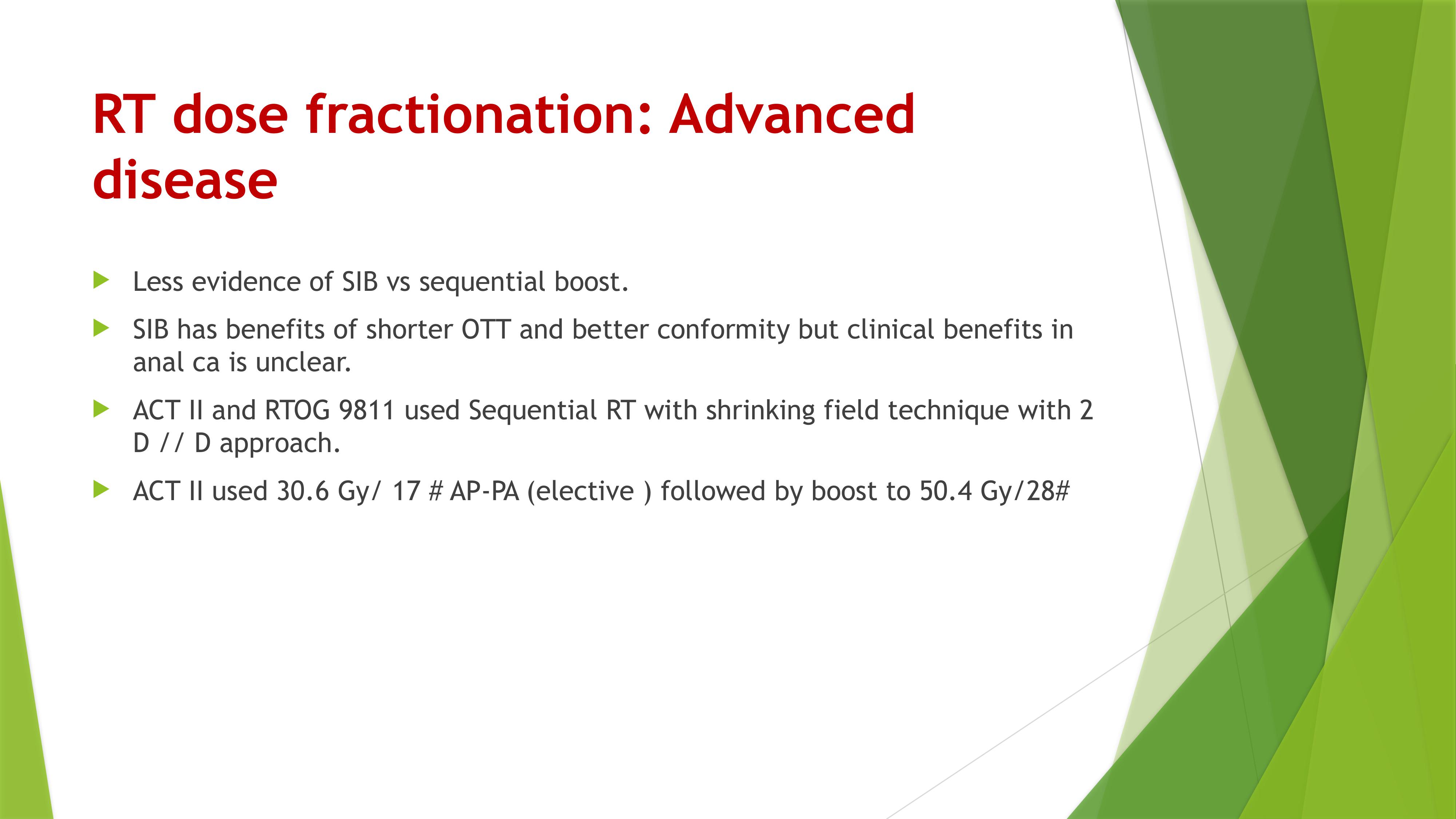 RT dose fractionation: Advanced disease

Less evidence of SIB vs sequential boost.

SIB has benefits of shorter OTT and better conformity but clinical benefits in anal ca is unclear.

ACT II and RTOG 9811 used Sequential RT with shrinking field technique with 2 D // D approach.

ACT II used 30.6 Gy/ 17 # AP-PA (elective ) followed by boost to 50.4 Gy/28#